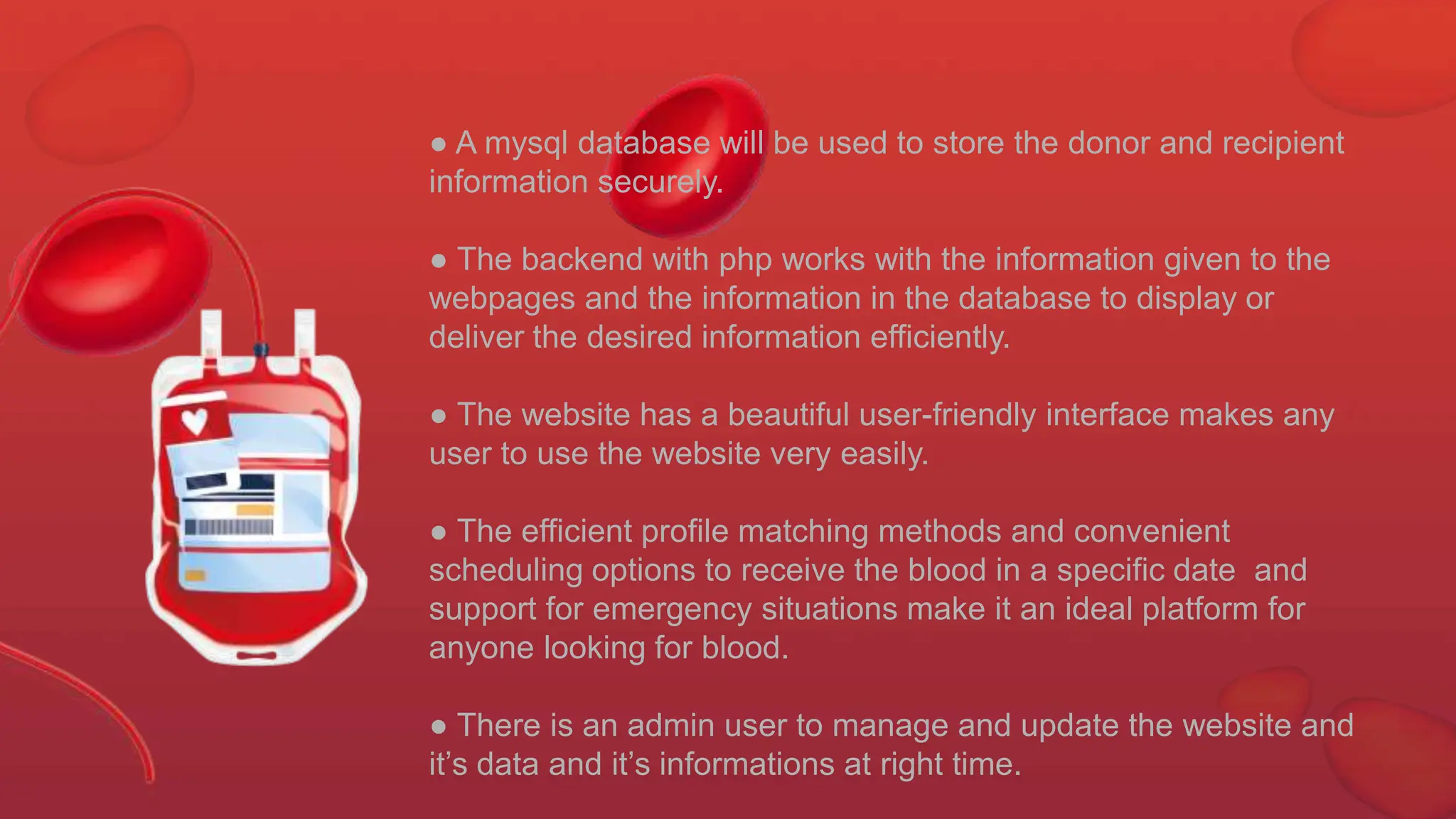 ● A mysql database will be used to store the donor and recipient information securely.

● The backend with php works with the information given to the webpages and the information in the database to display or deliver the desired information efficiently.

● The website has a beautiful user-friendly interface makes any user to use the website very easily.

● The efficient profile matching methods and convenient scheduling options to receive the blood in a specific date and support for emergency situations make it an ideal platform for anyone looking for blood.

● There is an admin user to manage and update the website and it's data and it's informations at right time.